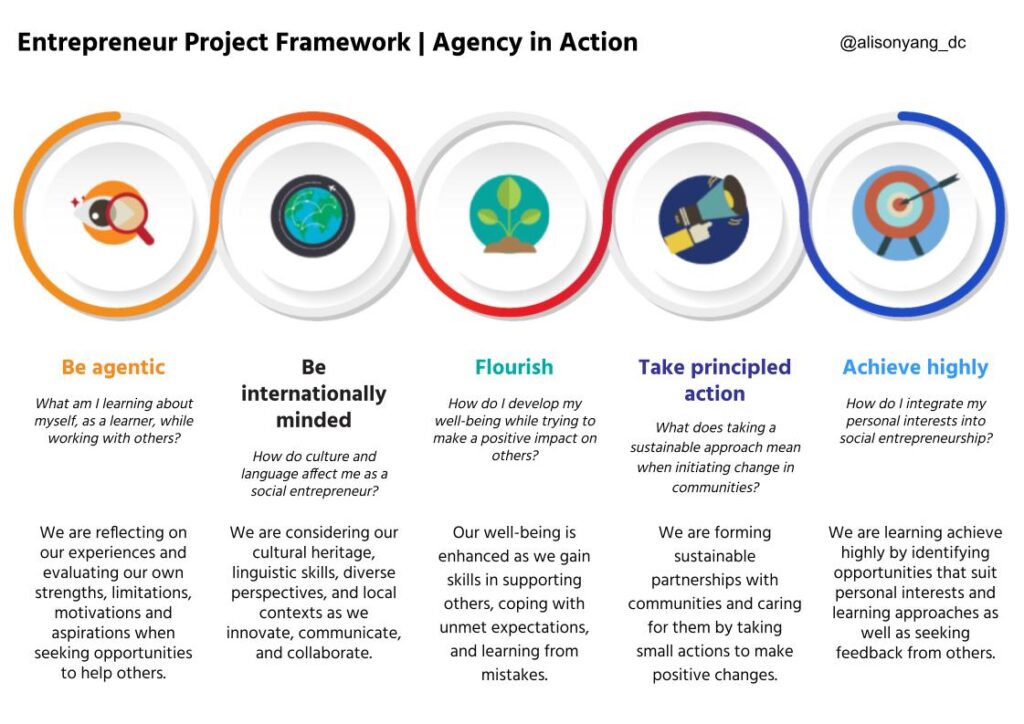 Entrepreneur Project Framework | Agency in Action

@alisonyang_dc

Be agentic

What am I learning about myself, as a learner, while working with others?

We are reflecting on our experiences and evaluating our own strengths, limitations, motivations and aspirations when seeking opportunities to help others.

Be internationally minded

How do culture and language affect me as a social entrepreneur?

We are considering our cultural heritage, linguistic skills, diverse perspectives, and local contexts as we innovate, communicate, and collaborate.

Flourish

How do I develop my well-being while trying to make a positive impact on others?

Our well-being is enhanced as we gain skills in supporting others, coping with unmet expectations, and learning from mistakes.

Take principled action

What does taking a sustainable approach mean when initiating change in communities?

We are forming sustainable partnerships with communities and caring for them by taking small actions to make positive changes.

Achieve highly

How do I integrate my personal interests into social entrepreneurship?

We are learning achieve highly by identifying opportunities that suit personal interests and learning approaches as well as seeking feedback from others.